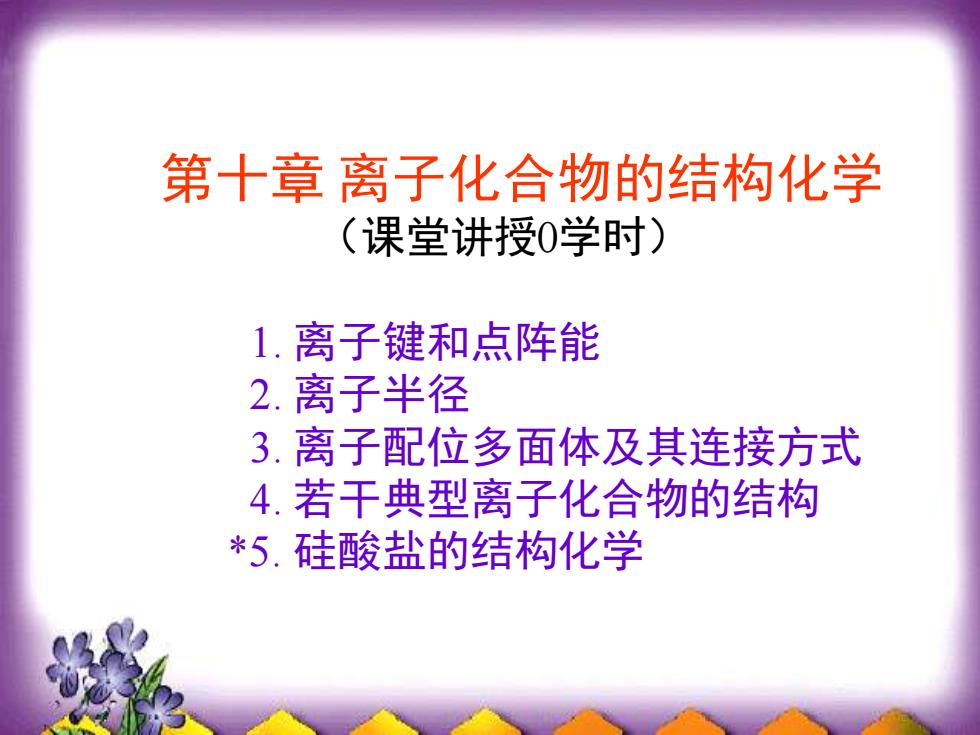 第十章 离子化合物的结构化学

（课堂讲授0学时）

1. 离子键和点阵能
2. 离子半径
3. 离子配位多面体及其连接方式
4. 若干典型离子化合物的结构
*5. 硅酸盐的结构化学